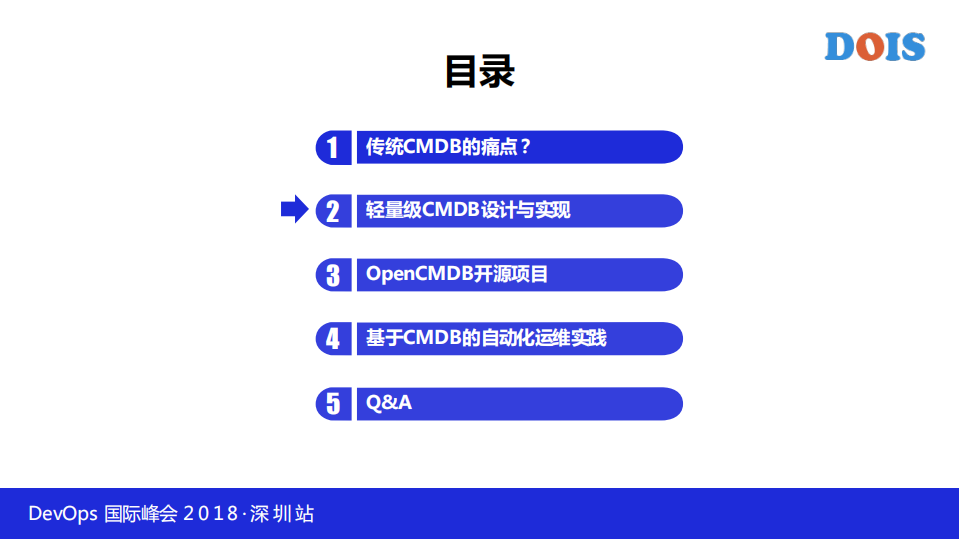 DOIS

目录

1 传统CMDB的痛点？

2 轻量级CMDB设计与实现

3 OpenCMDB开源项目

4 基于CMDB的自动化运维实践

5 Q&A

DevOps 国际峰会 2018·深圳站